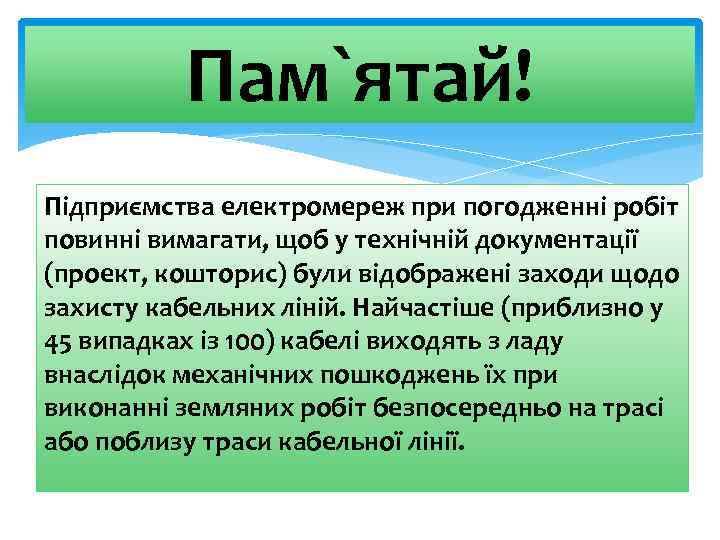 Пам`ятай!

Підприємства електромереж при погодженні робіт повинні вимагати, щоб у технічній документації (проект, кошторис) були відображені заходи щодо захисту кабельних ліній. Найчастіше (приблизно у 45 випадках із 100) кабелі виходять з ладу внаслідок механічних пошкоджень їх при виконанні земляних робіт безпосередньо на трасі або поблизу траси кабельної лінії.